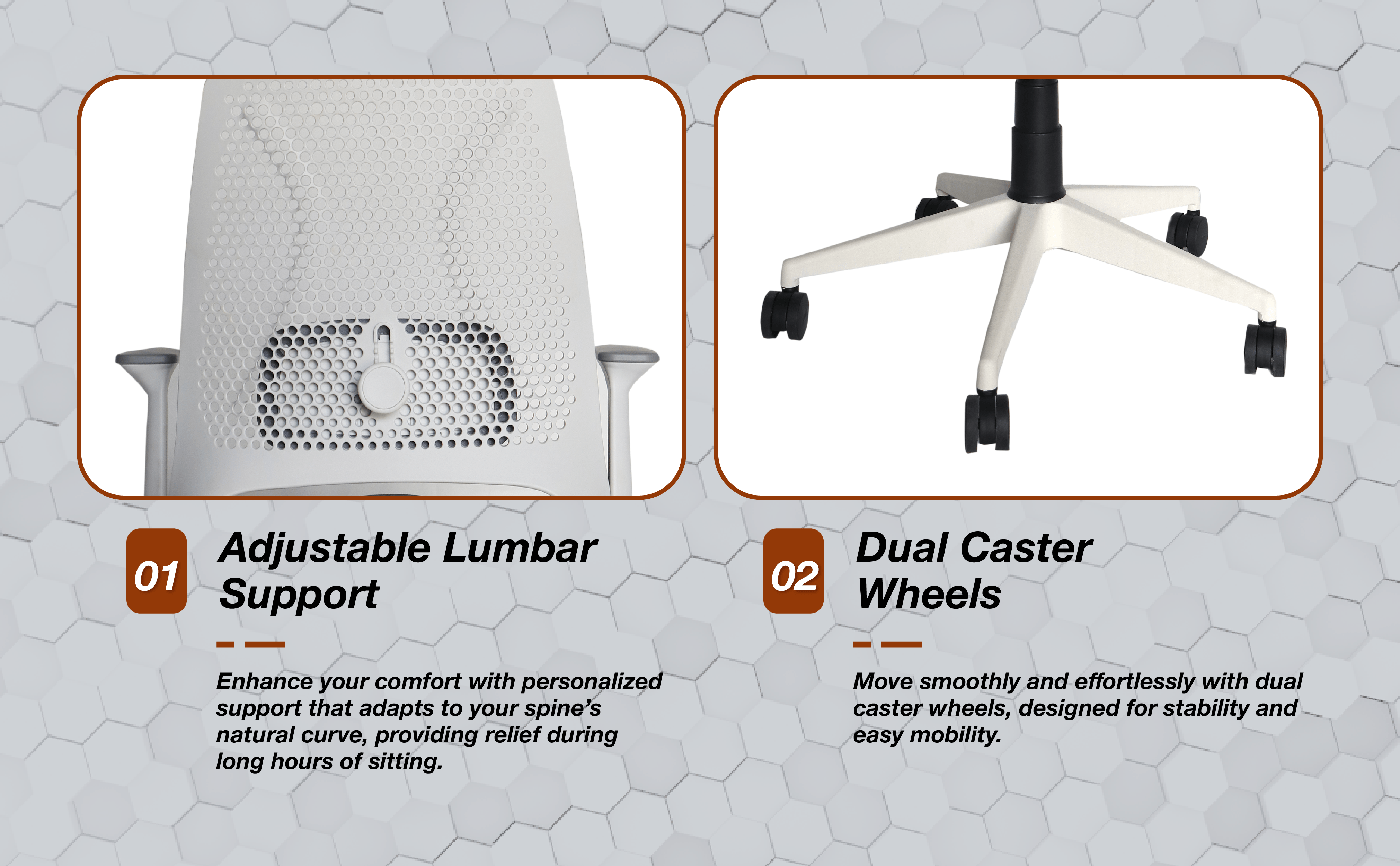 01

Adjustable Lumbar Support

Enhance your comfort with personalized support that adapts to your spine's natural curve, providing relief during long hours of sitting.

02

Dual Caster Wheels

Move smoothly and effortlessly with dual caster wheels, designed for stability and easy mobility.